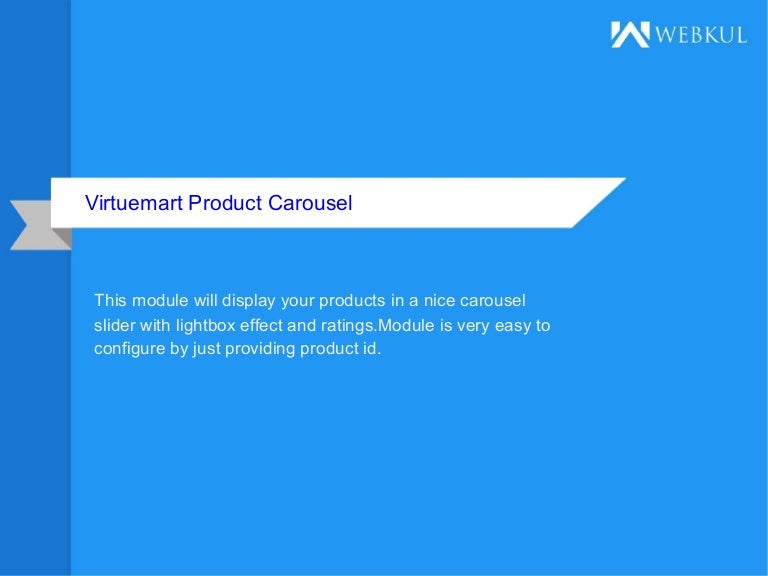 WEBKUL

Virtuemart Product Carousel

This module will display your products in a nice carousel slider with lightbox effect and ratings.Module is very easy to configure by just providing product id.